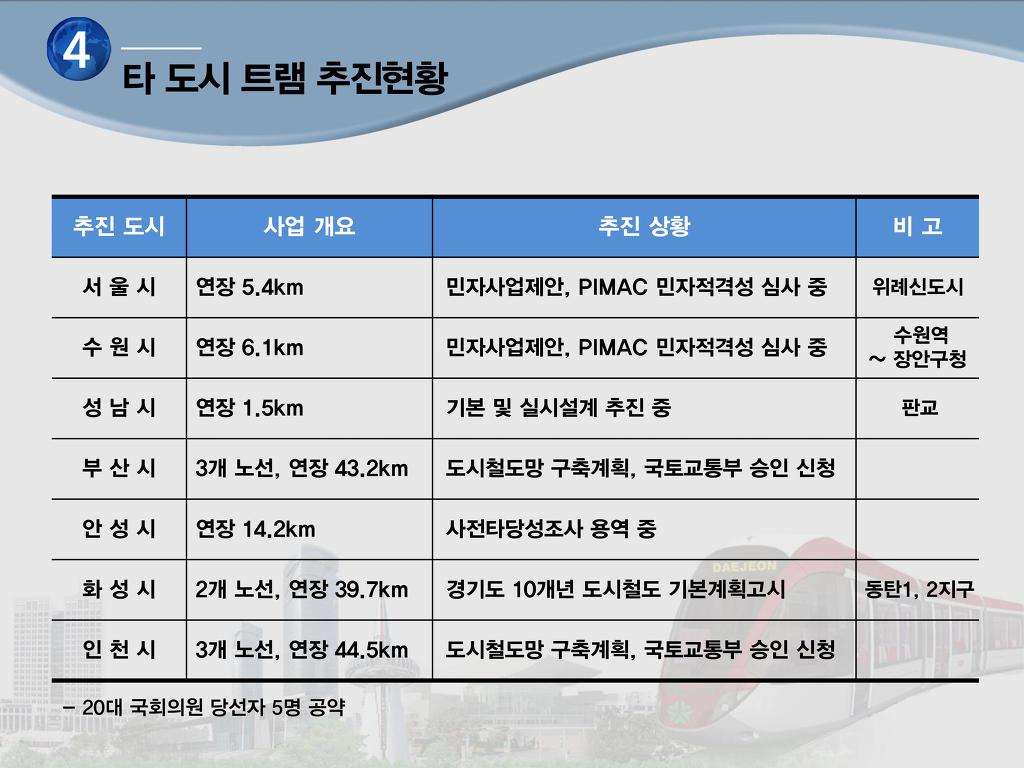 4

타 도시 트램 추진현황

| 추진 도시 | 사업 개요 | 추진 상황 | 비 고 |
|---|---|---|---|
| 서 울 시 | 연장 5.4km | 민자사업제안, PIMAC 민자적격성 심사 중 | 위례신도시 |
| 수 원 시 | 연장 6.1km | 민자사업제안, PIMAC 민자적격성 심사 중 | 수원역 ~ 장안구청 |
| 성 남 시 | 연장 1.5km | 기본 및 실시설계 추진 중 | 판교 |
| 부 산 시 | 3개 노선, 연장 43.2km | 도시철도망 구축계획, 국토교통부 승인 신청 | |
| 안 성 시 | 연장 14.2km | 사전타당성조사 용역 중 | |
| 화 성 시 | 2개 노선, 연장 39.7km | 경기도 10개년 도시철도 기본계획고시 | 동탄1, 2지구 |
| 인 천 시 | 3개 노선, 연장 44.5km | 도시철도망 구축계획, 국토교통부 승인 신청 | |

- 20대 국회의원 당선자 5명 공약

DAEJEON